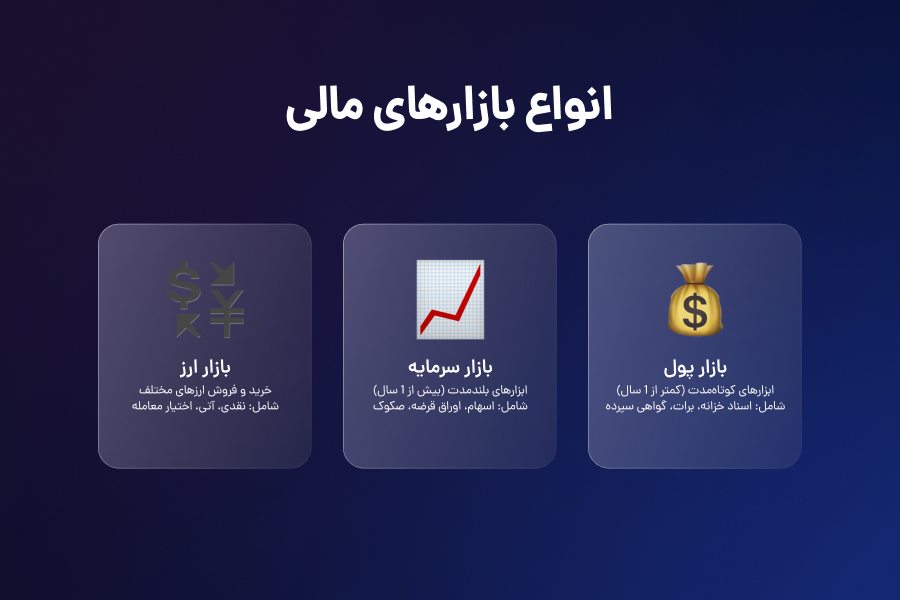 انواع بازارهای مالی

بازار پول
ابزارهای کوتاه‌مدت (کمتر از 1 سال)
شامل: اسناد خزانه، برات، گواهی سپرده

بازار سرمایه
ابزارهای بلندمدت (بیش از 1 سال)
شامل: اسهام، اوراق قرضه، صکوک

بازار ارز
خرید و فروش ارزهای مختلف
شامل: نقدی، آتی، اختیار معامله